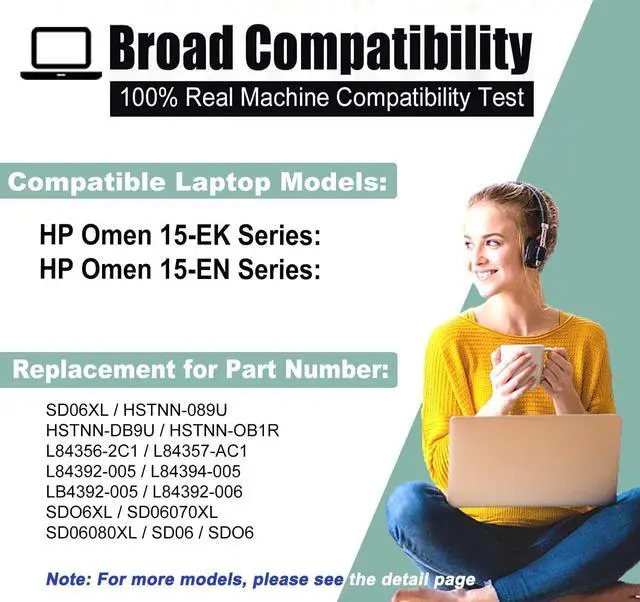 Broad Compatibility
100% Real Machine Compatibility Test

Compatible Laptop Models:

HP Omen 15-EK Series:
HP Omen 15-EN Series:

Replacement for Part Number:

SD06XL / HSTNN-089U
HSTNN-DB9U / HSTNN-OB1R
L84356-2C1 / L84357-AC1
L84392-005 / L84394-005
LB4392-005 / L84392-006
SDO6XL / SD06070XL
SD06080XL / SD06 / SDO6

Note: For more models, please see the detail page